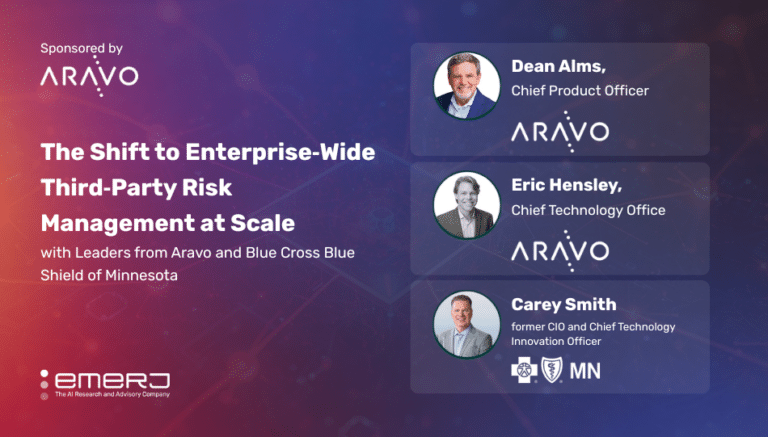 Sponsored by
ARAVO

The Shift to Enterprise-Wide Third-Party Risk Management at Scale

with Leaders from Aravo and Blue Cross Blue Shield of Minnesota

emerj
The AI Research and Advisory Company

Dean Alms,
Chief Product Officer
ARAVO

Eric Hensley,
Chief Technology Office
ARAVO

Carey Smith
former CIO and Chief Technology Innovation Officer
MN